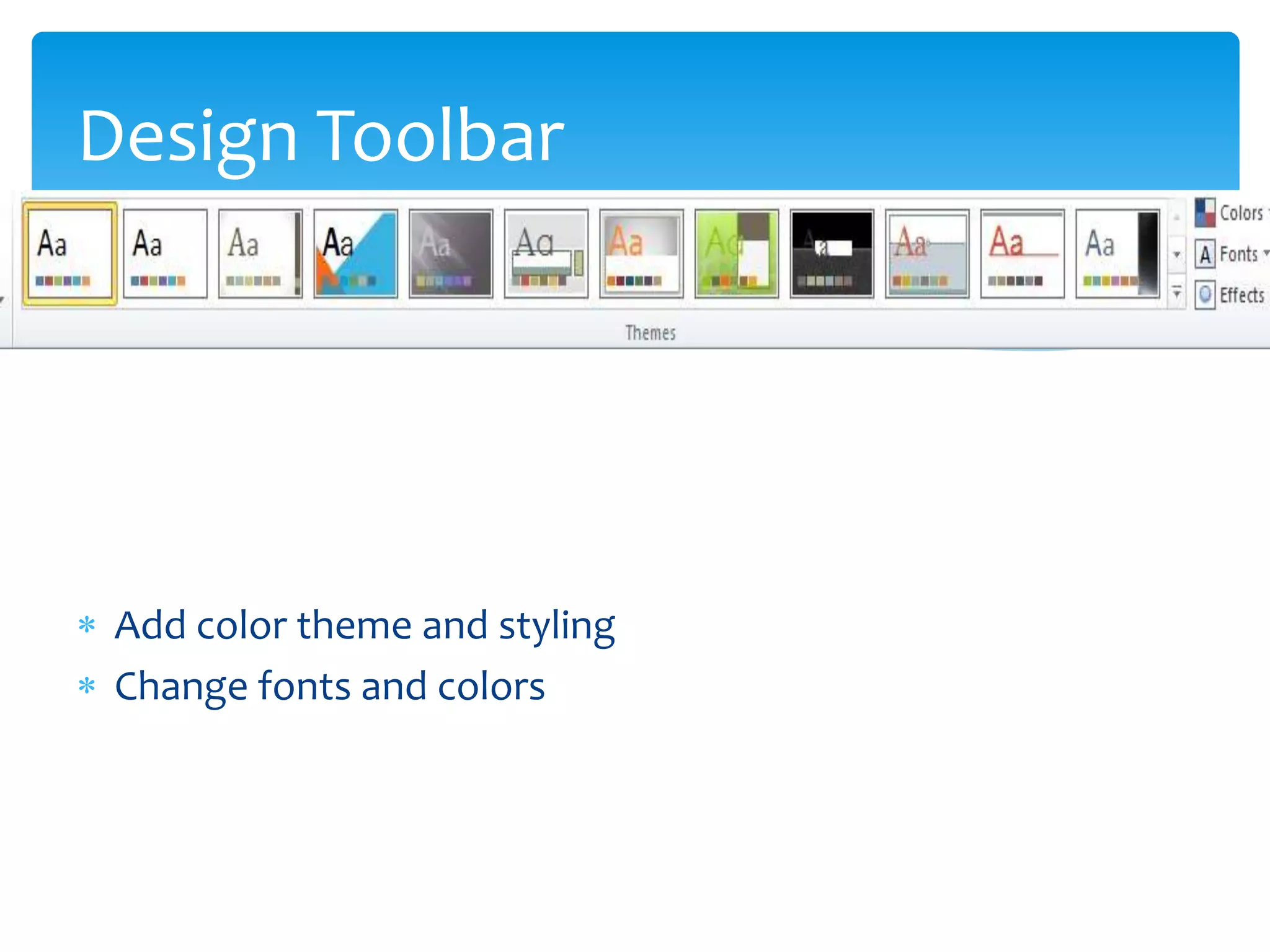 Design Toolbar

Aa Aa Aa Aa Aa Aa Aa Aa Aa Aa Aa Aa

Colors
Fonts
Effects

Themes

* Add color theme and styling
* Change fonts and colors